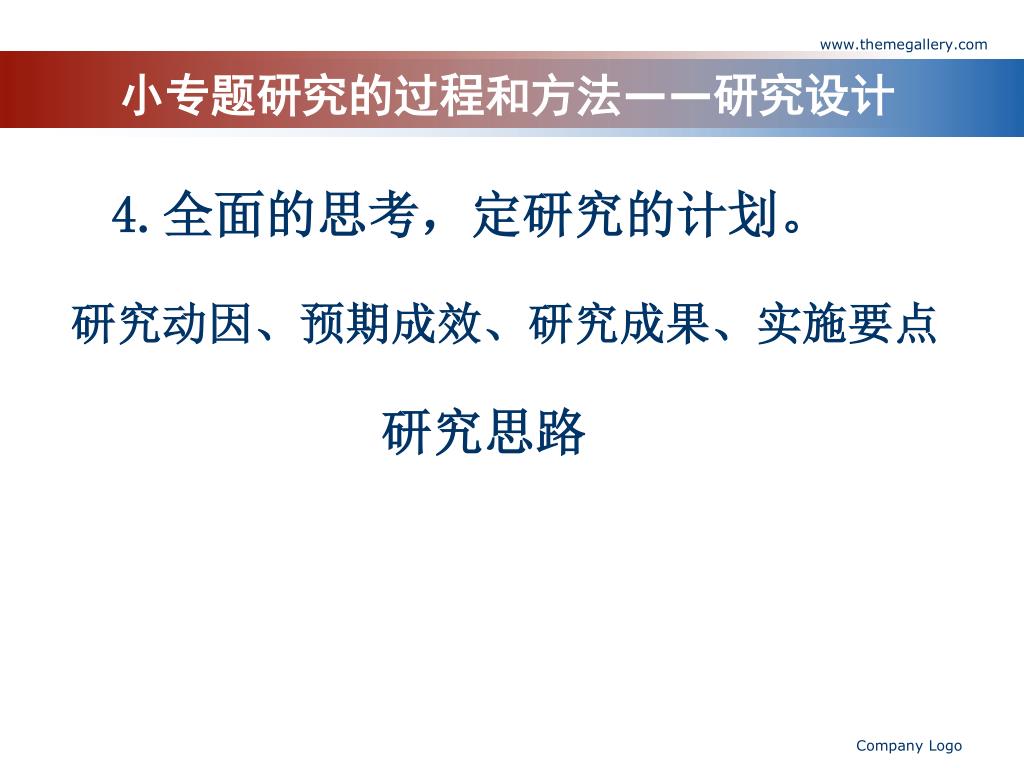 www.themegallery.com

小专题研究的过程和方法——研究设计

4. 全面的思考，定研究的计划。

研究动因、预期成效、研究成果、实施要点

研究思路

Company Logo